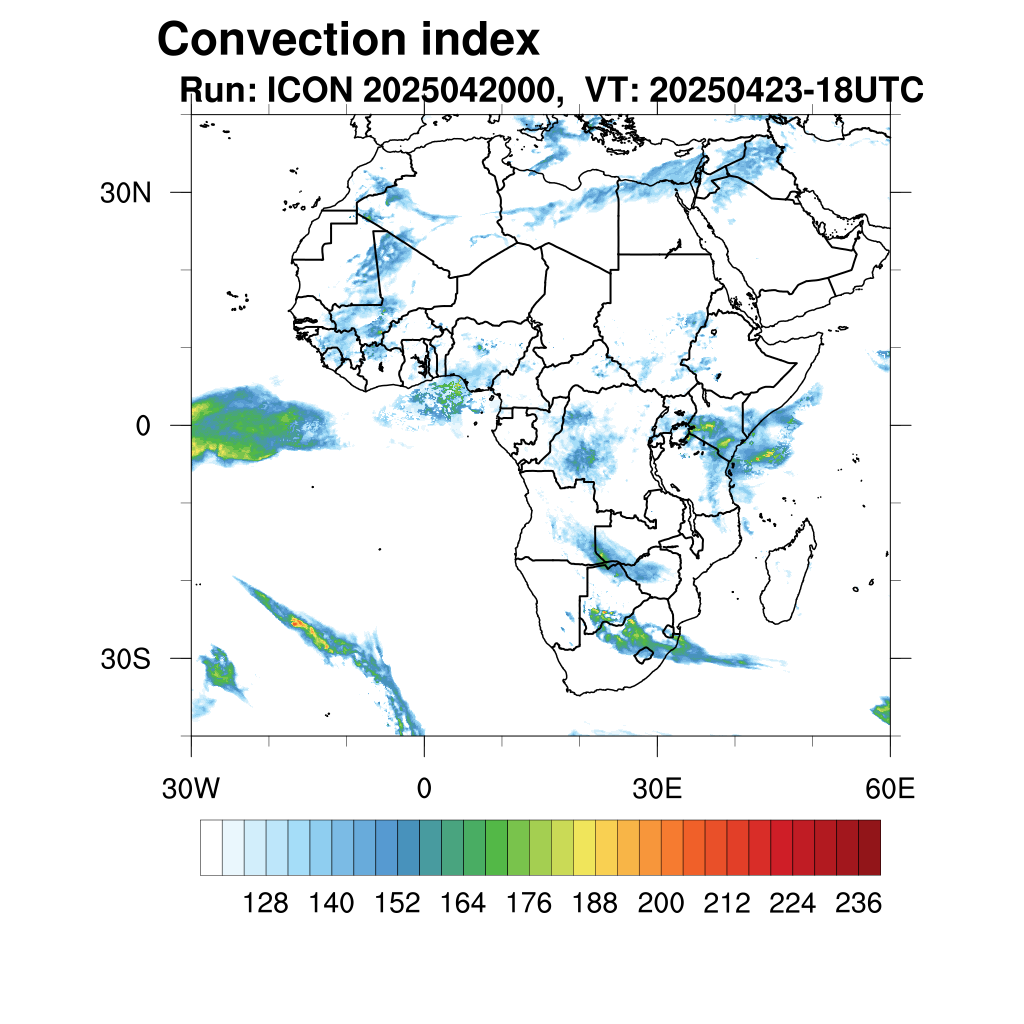 Convection index
Run: ICON 2025042000, VT: 20250423-18UTC

30N
0
30S

30W
0
30E
60E

128 140 152 164 176 188 200 212 224 236